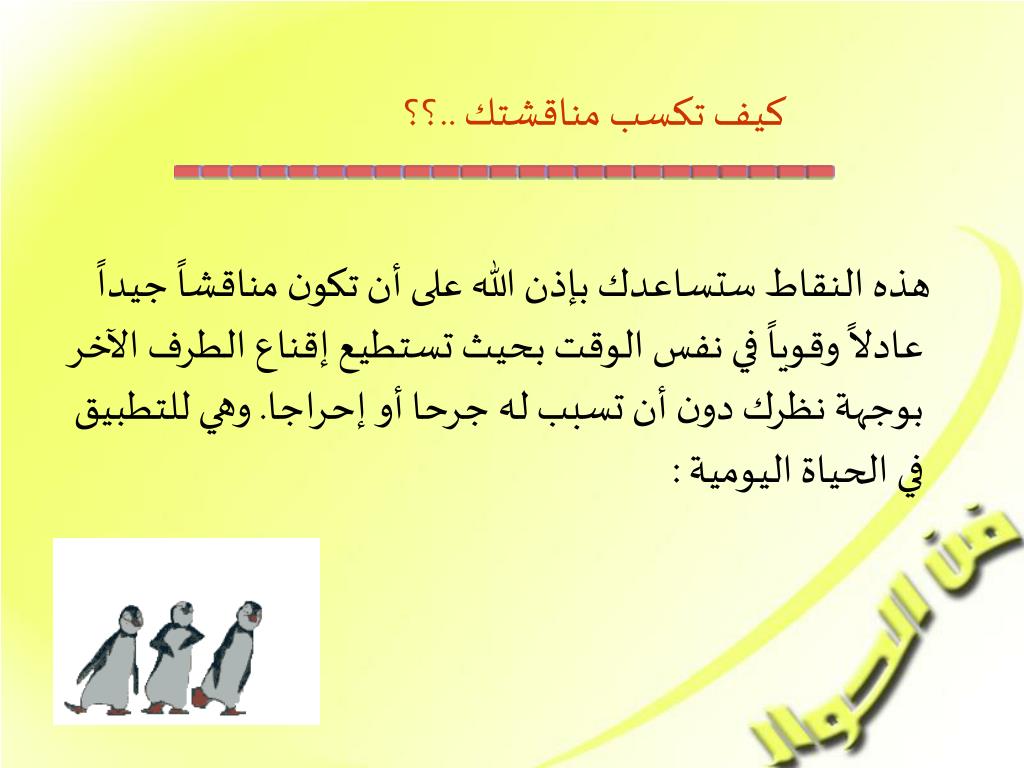 كيف تكسب مناقشتك ..؟؟

هذه النقاط ستساعدك بإذن الله على أن تكون مناقشاً جيداً عادلاً وقوياً في نفس الوقت بحيث تستطيع إقناع الطرف الآخر بوجهة نظرك دون أن تسبب له جرحا أو إحراجا. وهي للتطبيق في الحياة اليومية :

فن الحوار